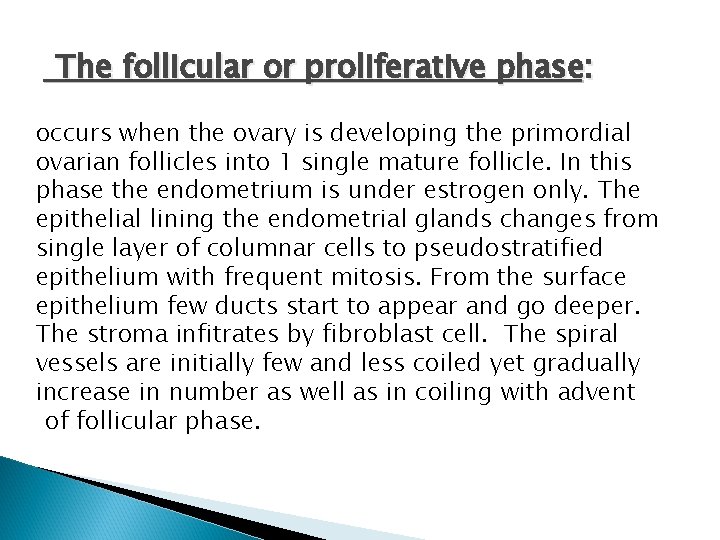 The follicular or proliferative phase:

occurs when the ovary is developing the primordial ovarian follicles into 1 single mature follicle. In this phase the endometrium is under estrogen only. The epithelial lining the endometrial glands changes from single layer of columnar cells to pseudostratified epithelium with frequent mitosis. From the surface epithelium few ducts start to appear and go deeper. The stroma infitrates by fibroblast cell. The spiral vessels are initially few and less coiled yet gradually increase in number as well as in coiling with advent of follicular phase.